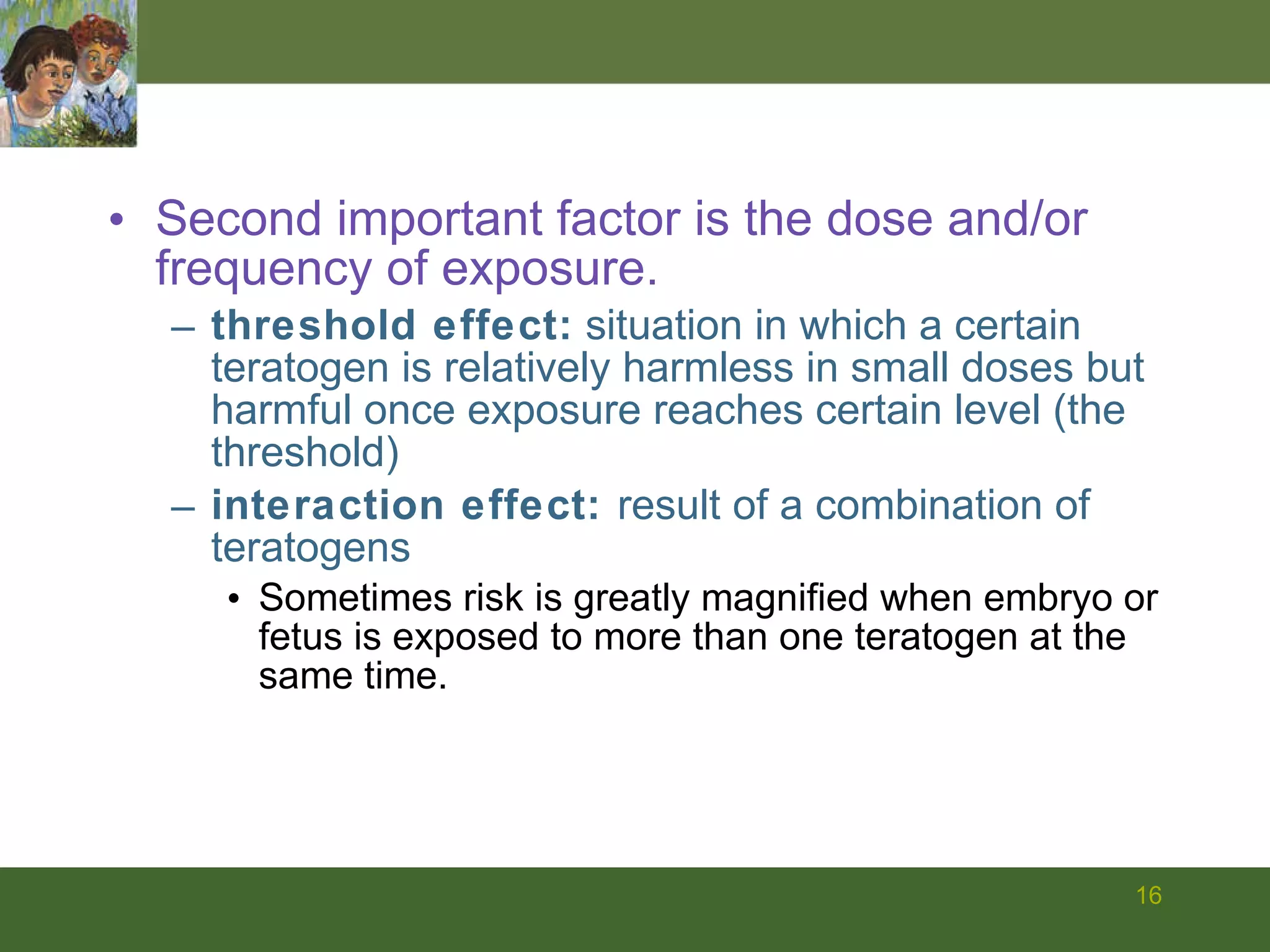 • Second important factor is the dose and/or frequency of exposure.

– threshold effect: situation in which a certain teratogen is relatively harmless in small doses but harmful once exposure reaches certain level (the threshold)

– interaction effect: result of a combination of teratogens

• Sometimes risk is greatly magnified when embryo or fetus is exposed to more than one teratogen at the same time.

16